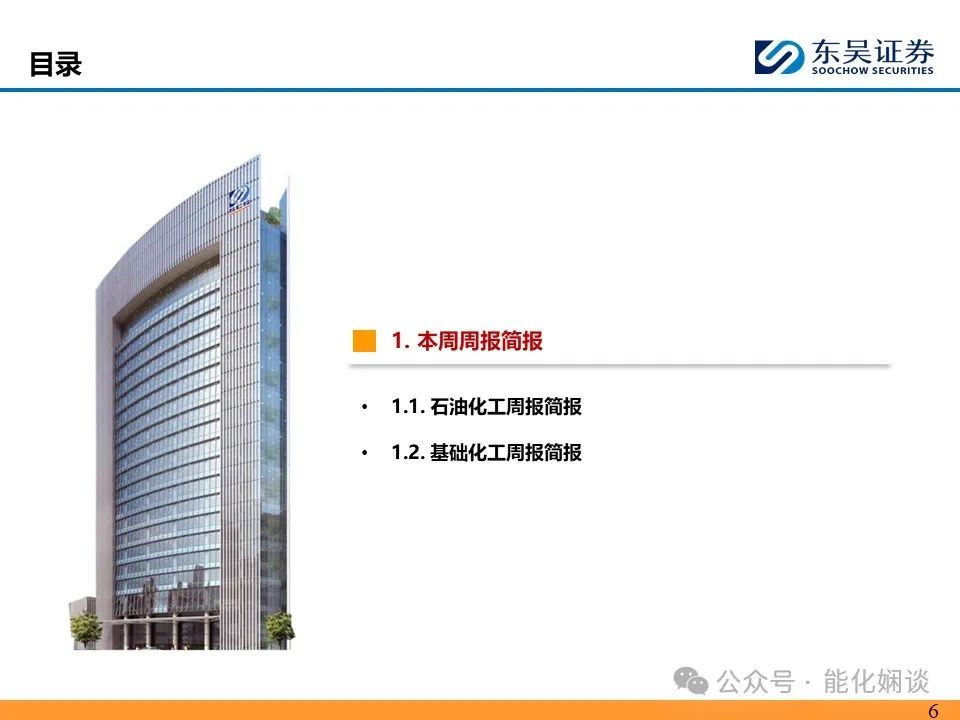 目录

东吴证券
SOOCHOW SECURITIES

1. 本周周报简报

• 1.1. 石油化工周报简报

• 1.2. 基础化工周报简报

公众号 · 能化娴谈

6